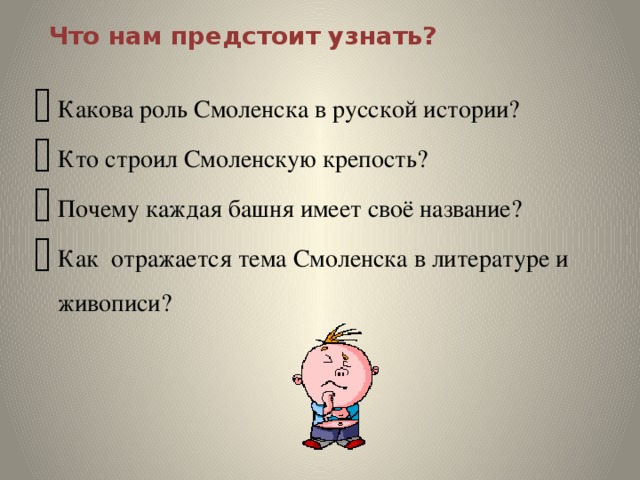 Что нам предстоит узнать?

Какова роль Смоленска в русской истории?

Кто строил Смоленскую крепость?

Почему каждая башня имеет своё название?

Как отражается тема Смоленска в литературе и живописи?